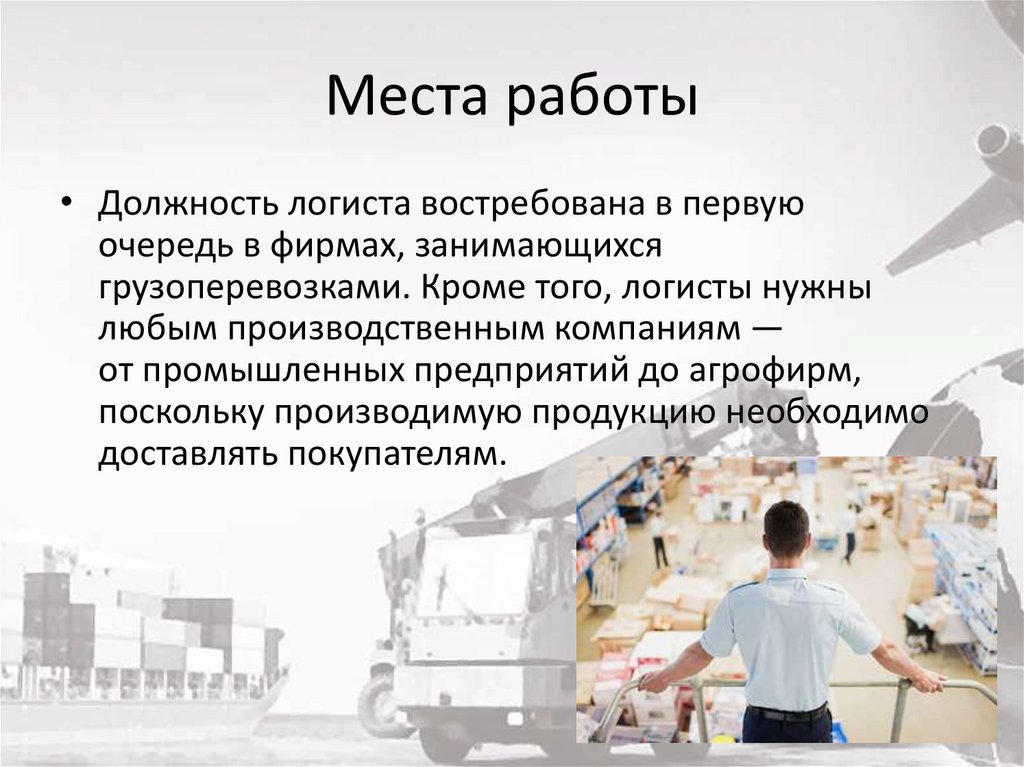 Места работы

• Должность логиста востребована в первую очередь в фирмах, занимающихся грузоперевозками. Кроме того, логисты нужны любым производственным компаниям — от промышленных предприятий до агрофирм, поскольку производимую продукцию необходимо доставлять покупателям.